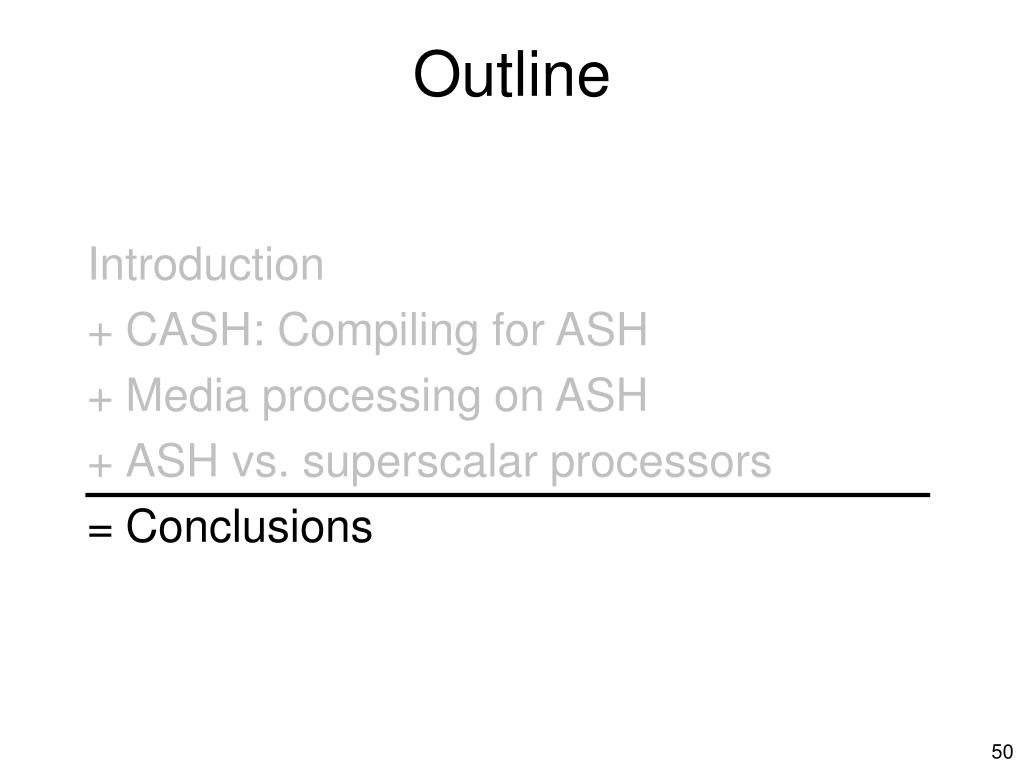 Outline

Introduction
+ CASH: Compiling for ASH
+ Media processing on ASH
+ ASH vs. superscalar processors
= Conclusions

50